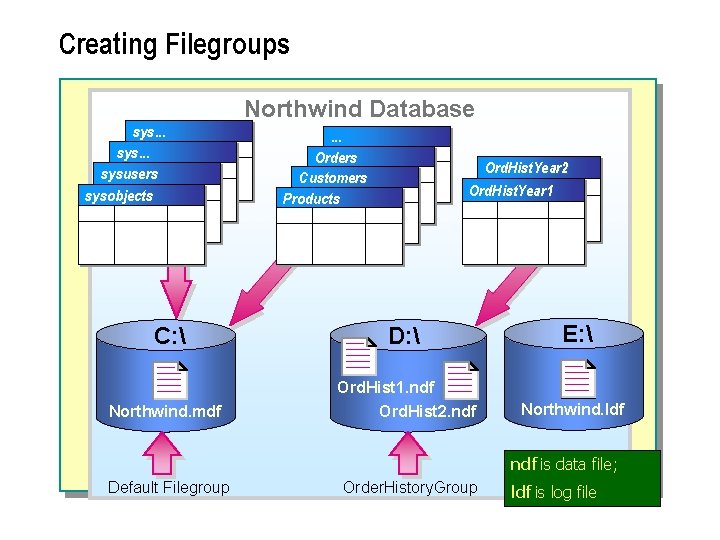 Creating Filegroups

Northwind Database

sys...
sys...
sysusers
sysobjects

...
Orders
Customers
Products

OrdHistYear2
OrdHistYear1

C:\
Northwind.mdf

D:\
OrdHist1.ndf
OrdHist2.ndf

E:\
Northwind.ldf

Default Filegroup

OrderHistoryGroup

ndf is data file;
ldf is log file